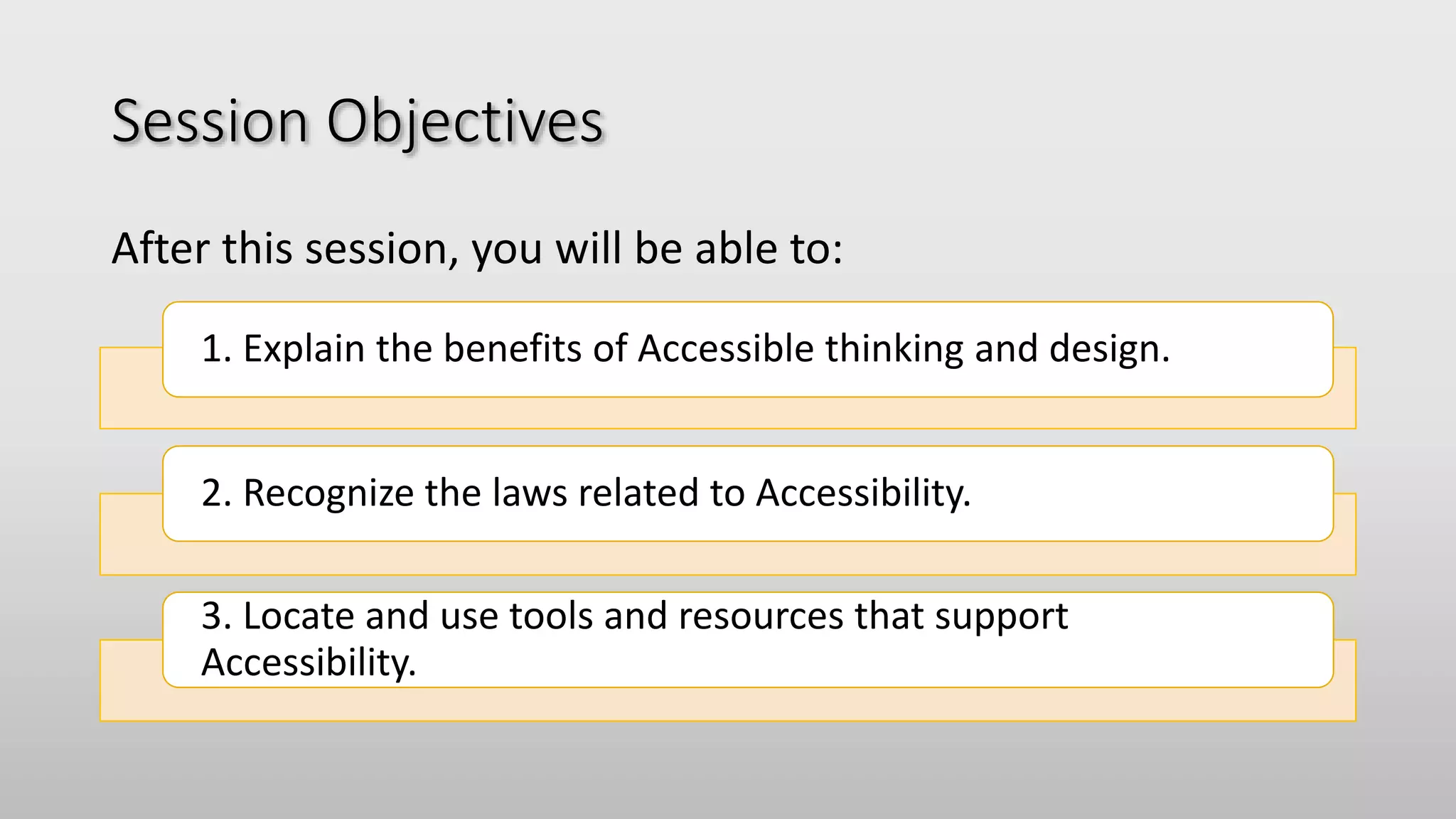 Session Objectives

After this session, you will be able to:

1. Explain the benefits of Accessible thinking and design.

2. Recognize the laws related to Accessibility.

3. Locate and use tools and resources that support Accessibility.